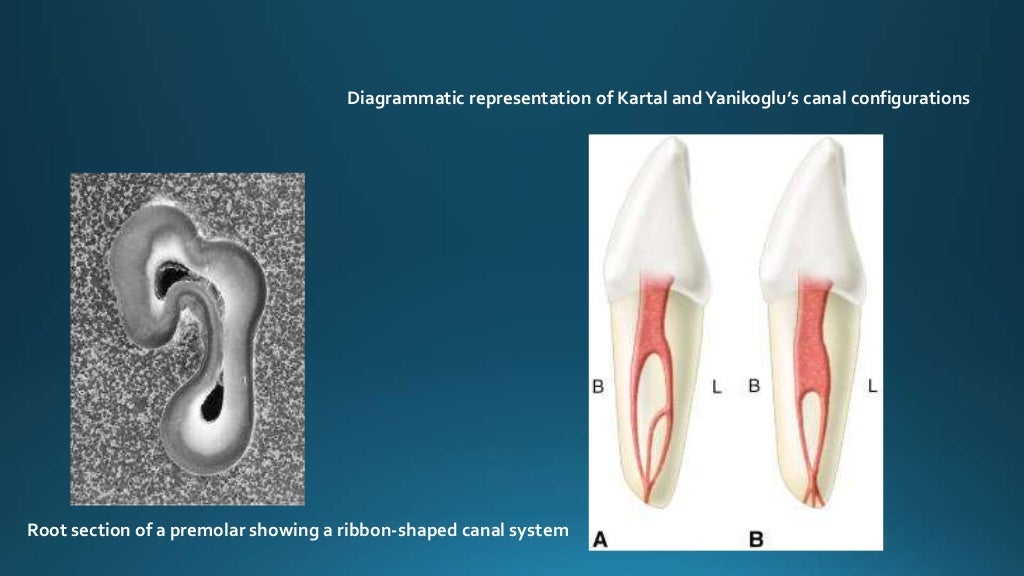 Diagrammatic representation of Kartal and Yanikoglu's canal configurations

B L B L

A B

Root section of a premolar showing a ribbon-shaped canal system